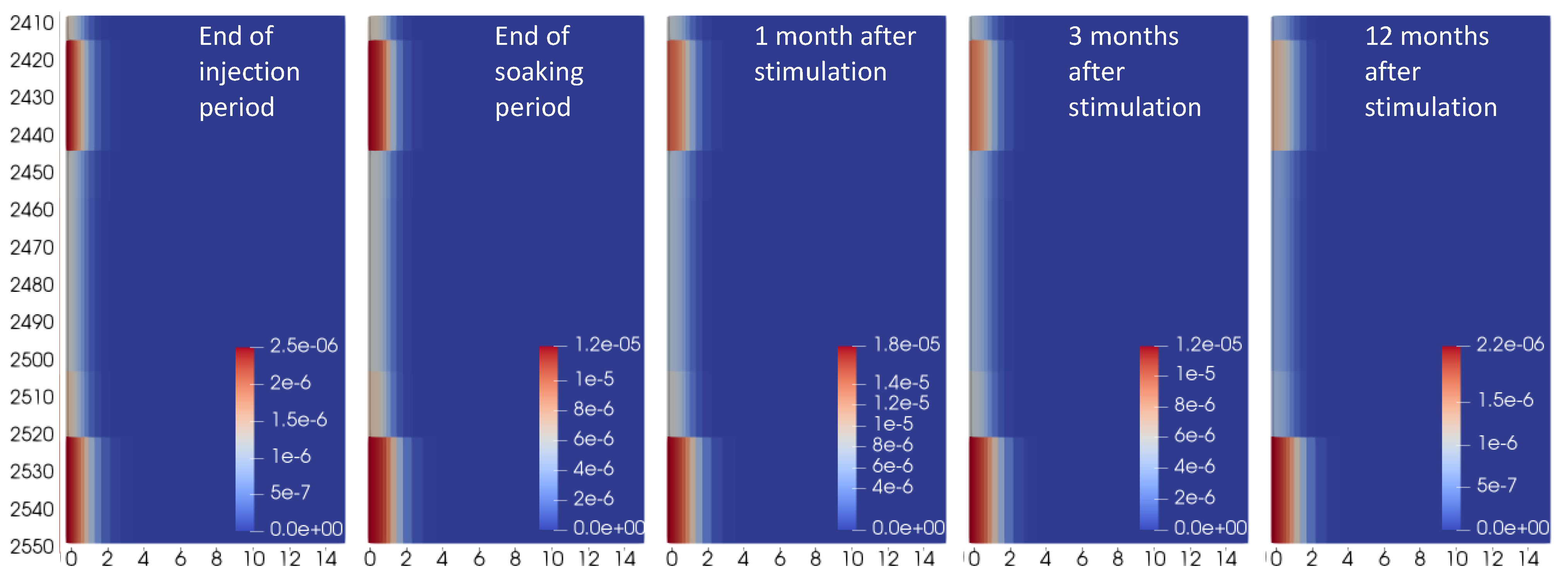 2410
2420
2430
2440
2450
2460
2470
2480
2490
2500
2510
2520
2530
2540
2550

End of injection period

2.5e-06
2e-6
1.5e-6
1e-6
5e-7
0.0e+00

0 2 4 6 8 10 12 14

End of soaking period

1.2e-05
1e-5
8e-6
6e-6
4e-6
2e-6
0.0e+00

0 2 4 6 8 10 12 14

1 month after stimulation

1.8e-05
1.4e-5
1.2e-5
1e-5
8e-6
6e-6
4e-6
0.0e+00

0 2 4 6 8 10 12 14

3 months after stimulation

1.2e-05
1e-5
8e-6
6e-6
4e-6
2e-6
0.0e+00

0 2 4 6 8 10 12 14

12 months after stimulation

2.2e-06
1.5e-6
1e-6
5e-7
0.0e+00

0 2 4 6 8 10 12 14